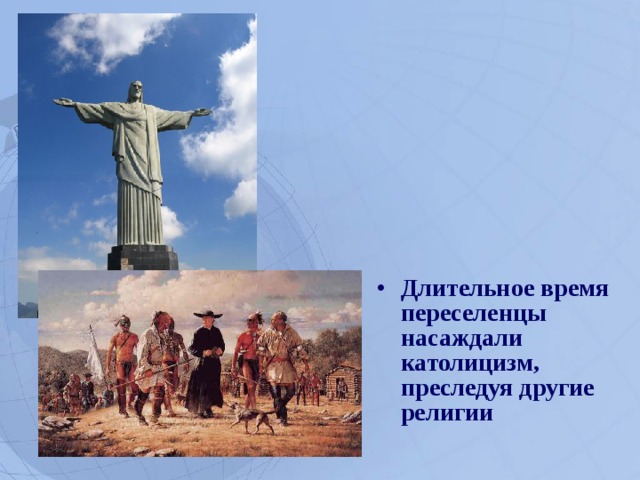 • Длительное время переселенцы насаждали католицизм, преследуя другие религии